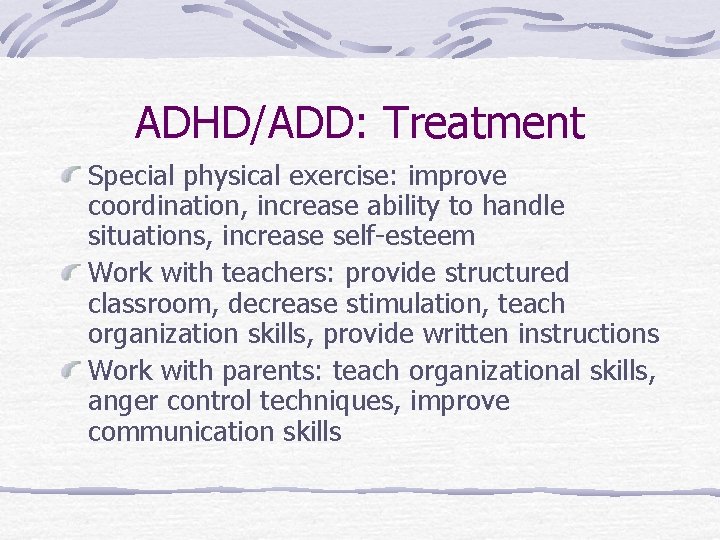 ADHD/ADD: Treatment

Special physical exercise: improve coordination, increase ability to handle situations, increase self-esteem

Work with teachers: provide structured classroom, decrease stimulation, teach organization skills, provide written instructions

Work with parents: teach organizational skills, anger control techniques, improve communication skills